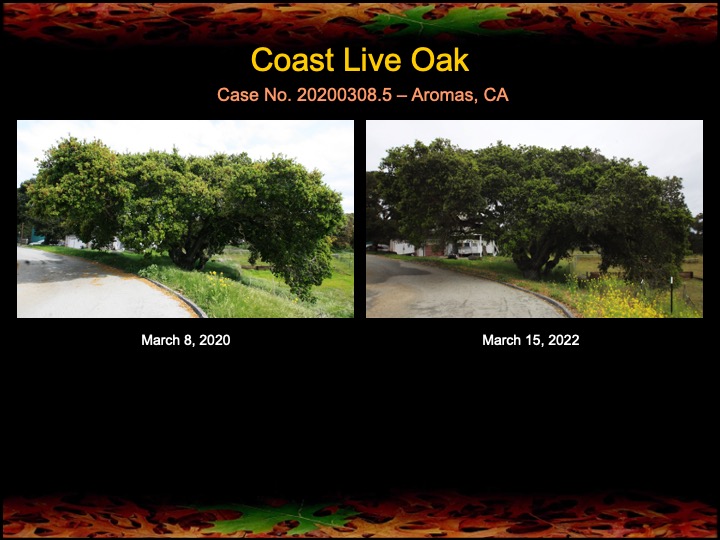 Coast Live Oak

Case No. 20200308.5 – Aromas, CA

March 8, 2020

March 15, 2022